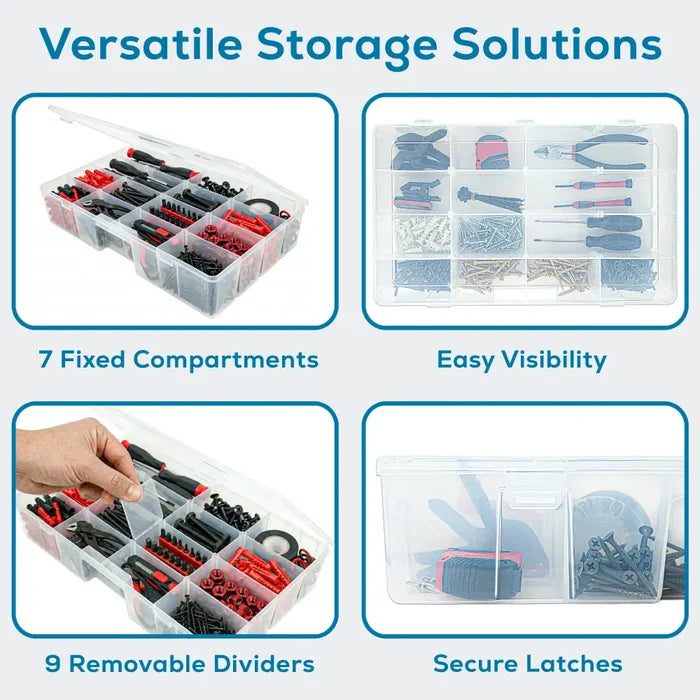 Versatile Storage Solutions

7 Fixed Compartments

Easy Visibility

9 Removable Dividers

Secure Latches